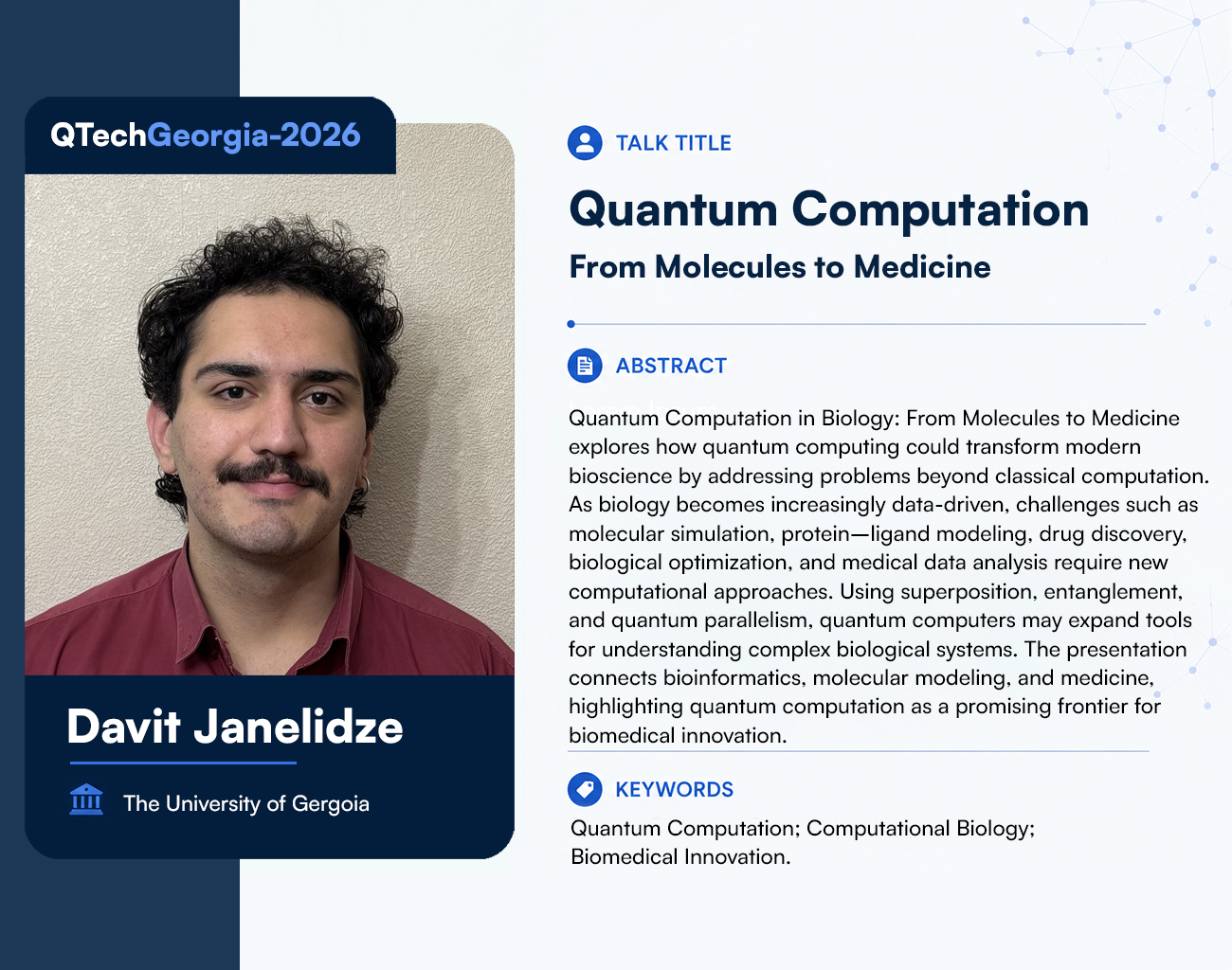 QTechGeorgia-2026

Davit Janelidze

The University of Gergoia

TALK TITLE

Quantum Computation

From Molecules to Medicine

ABSTRACT

Quantum Computation in Biology: From Molecules to Medicine explores how quantum computing could transform modern bioscience by addressing problems beyond classical computation. As biology becomes increasingly data-driven, challenges such as molecular simulation, protein—ligand modeling, drug discovery, biological optimization, and medical data analysis require new computational approaches. Using superposition, entanglement, and quantum parallelism, quantum computers may expand tools for understanding complex biological systems. The presentation connects bioinformatics, molecular modeling, and medicine, highlighting quantum computation as a promising frontier for biomedical innovation.

KEYWORDS

Quantum Computation; Computational Biology; Biomedical Innovation.